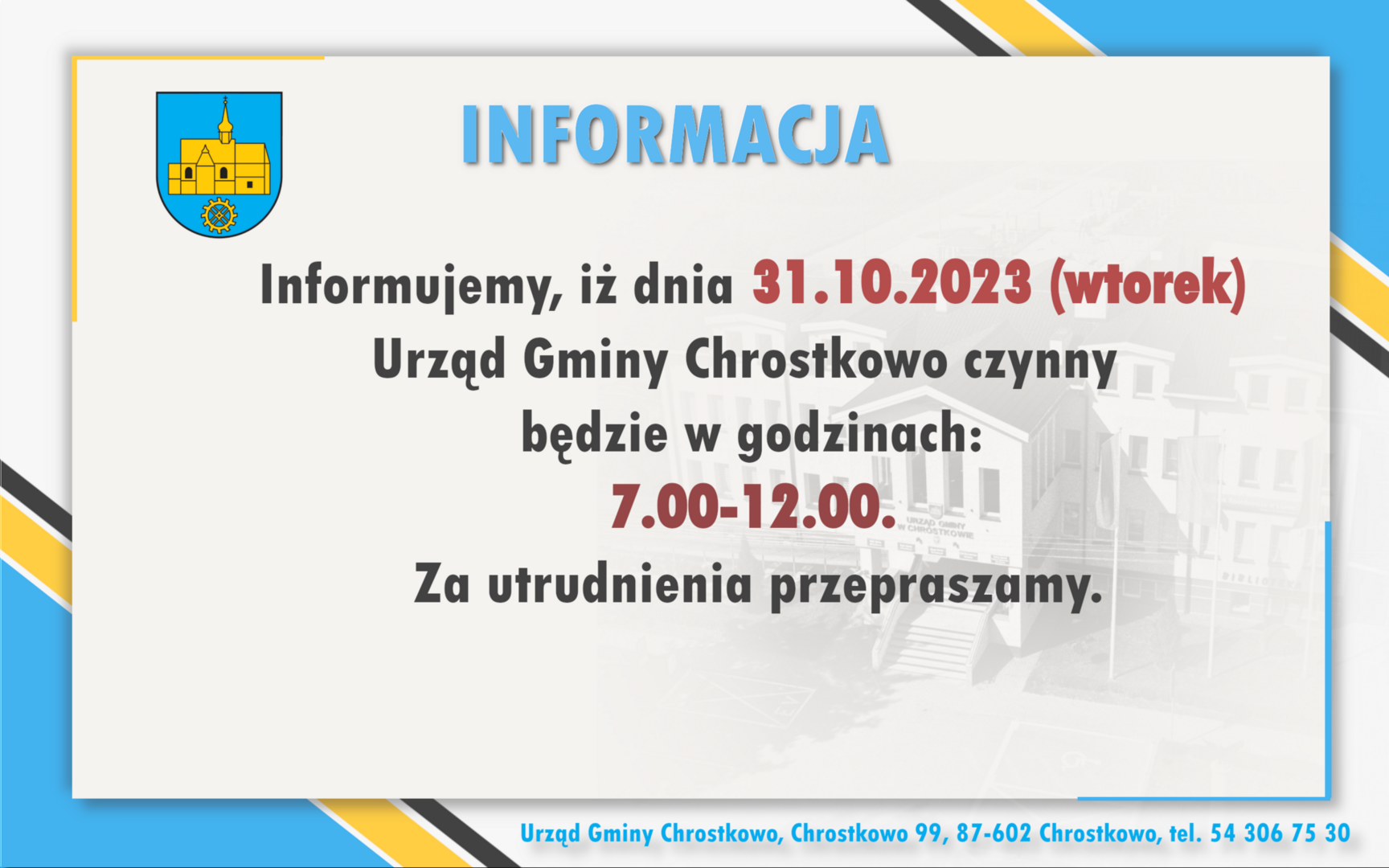 INFORMACJA

Informujemy, iż dnia 31.10.2023 (wtorek) Urząd Gminy Chrostkowo czynny będzie w godzinach:

7.00-12.00.

Za utrudnienia przepraszamy.

URZĄD GMINY W CHROSTKOWIE

Urząd Gminy Chrostkowo, Chrostkowo 99, 87-602 Chrostkowo, tel. 54 306 75 30